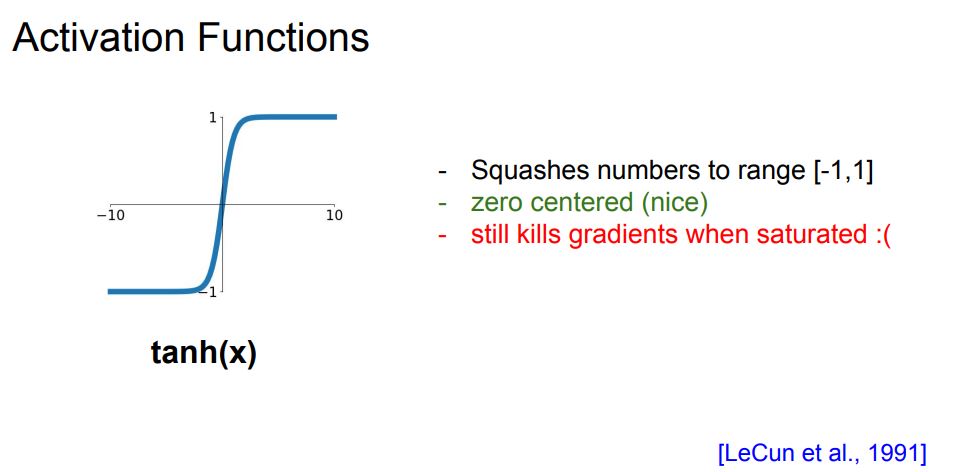 Activation Functions

1

−10

10

−1

tanh(x)

- Squashes numbers to range [-1,1]
- zero centered (nice)
- still kills gradients when saturated :(

[LeCun et al., 1991]